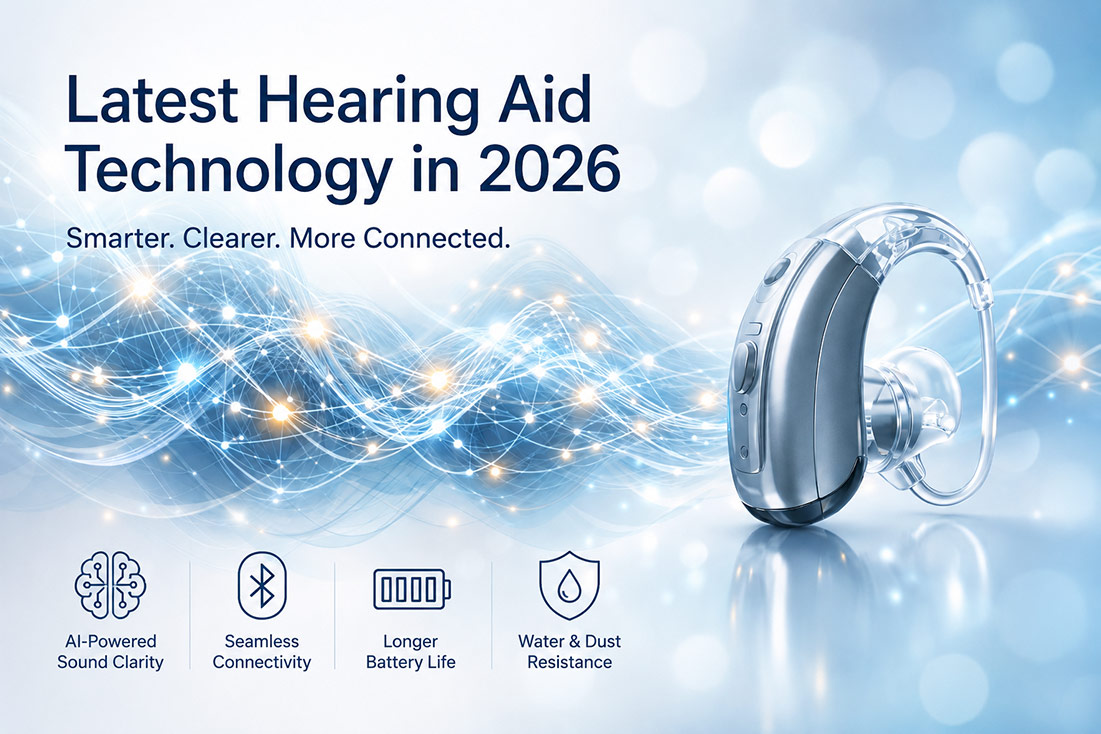 Latest Hearing Aid Technology in 2026

Smarter. Clearer. More Connected.

AI-Powered Sound Clarity

Seamless Connectivity

Longer Battery Life

Water & Dust Resistance